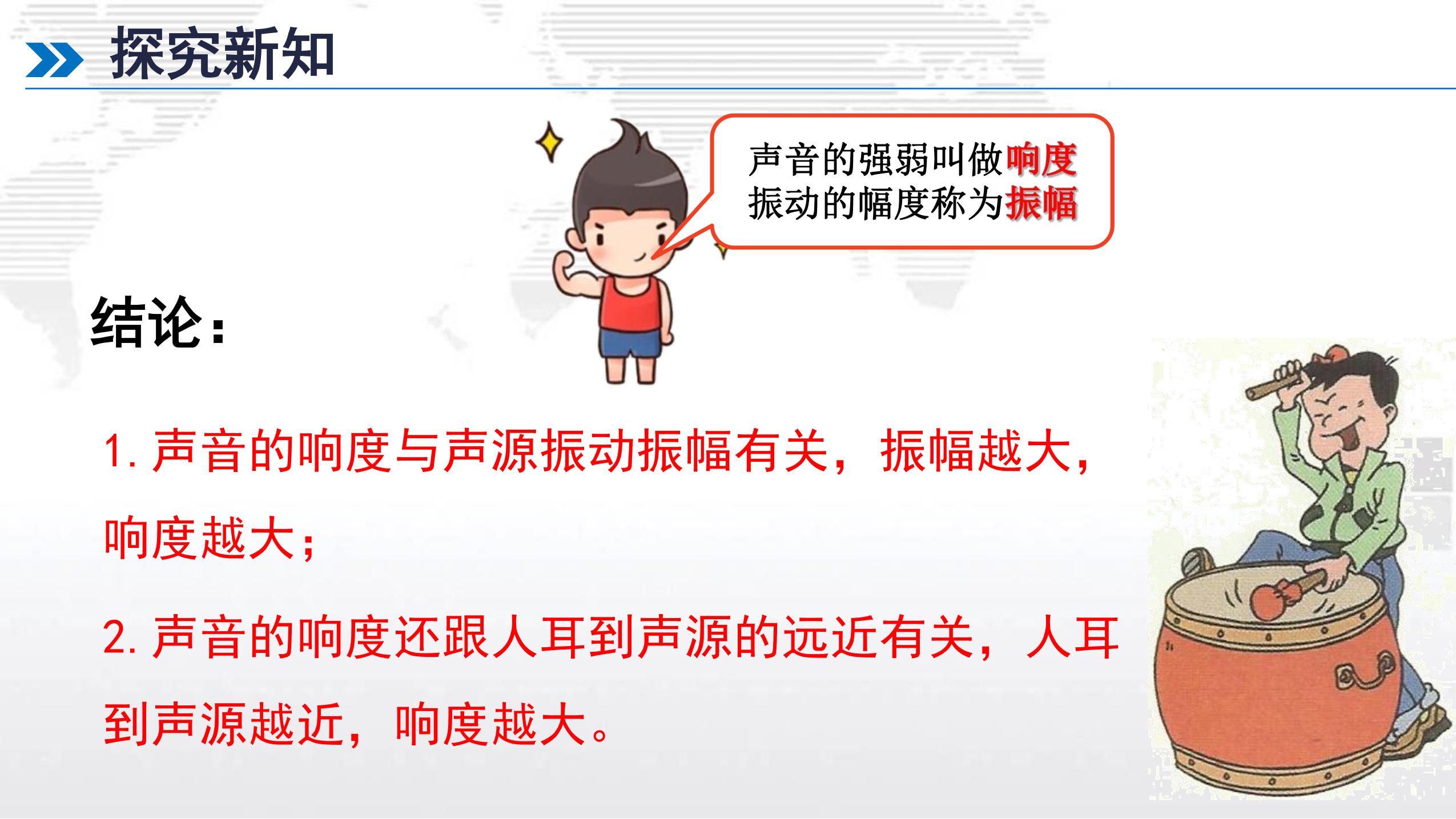 探究新知

声音的强弱叫做响度
振动的幅度称为振幅

结论：

1. 声音的响度与声源振动振幅有关，振幅越大，响度越大；

2. 声音的响度还跟人耳到声源的远近有关，人耳到声源越近，响度越大。